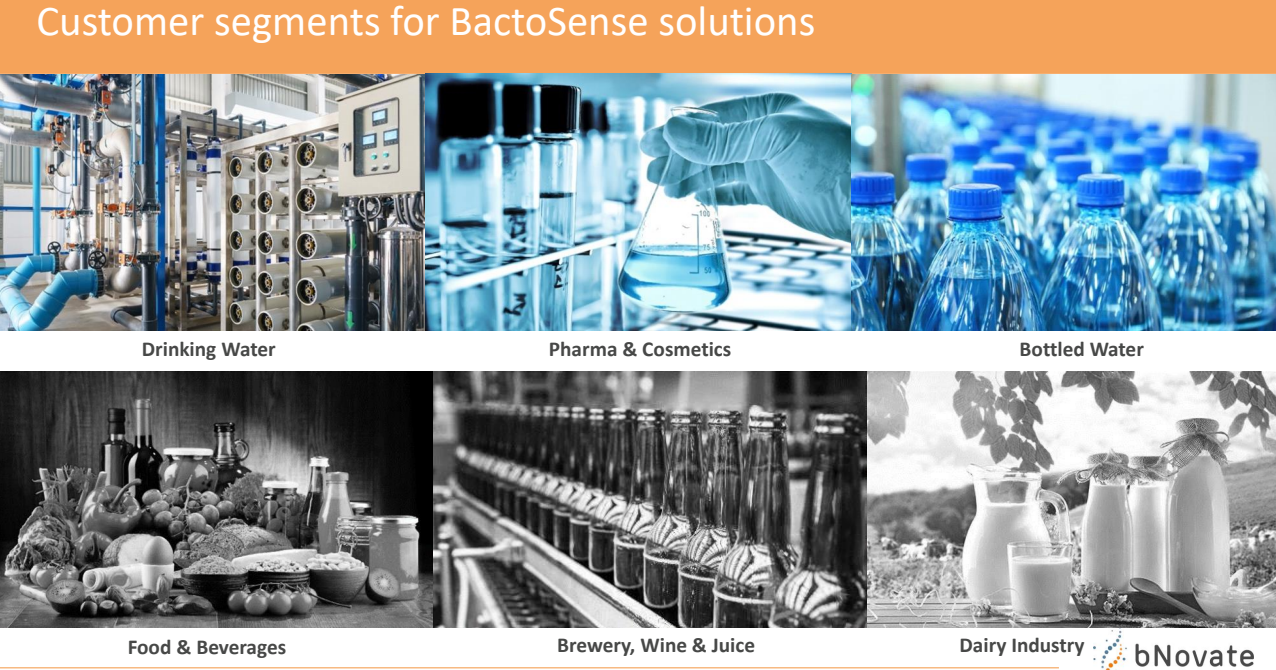 Customer segments for BactoSense solutions

Drinking Water

Pharma & Cosmetics

Bottled Water

Food & Beverages

Brewery, Wine & Juice

Dairy Industry

bNovate